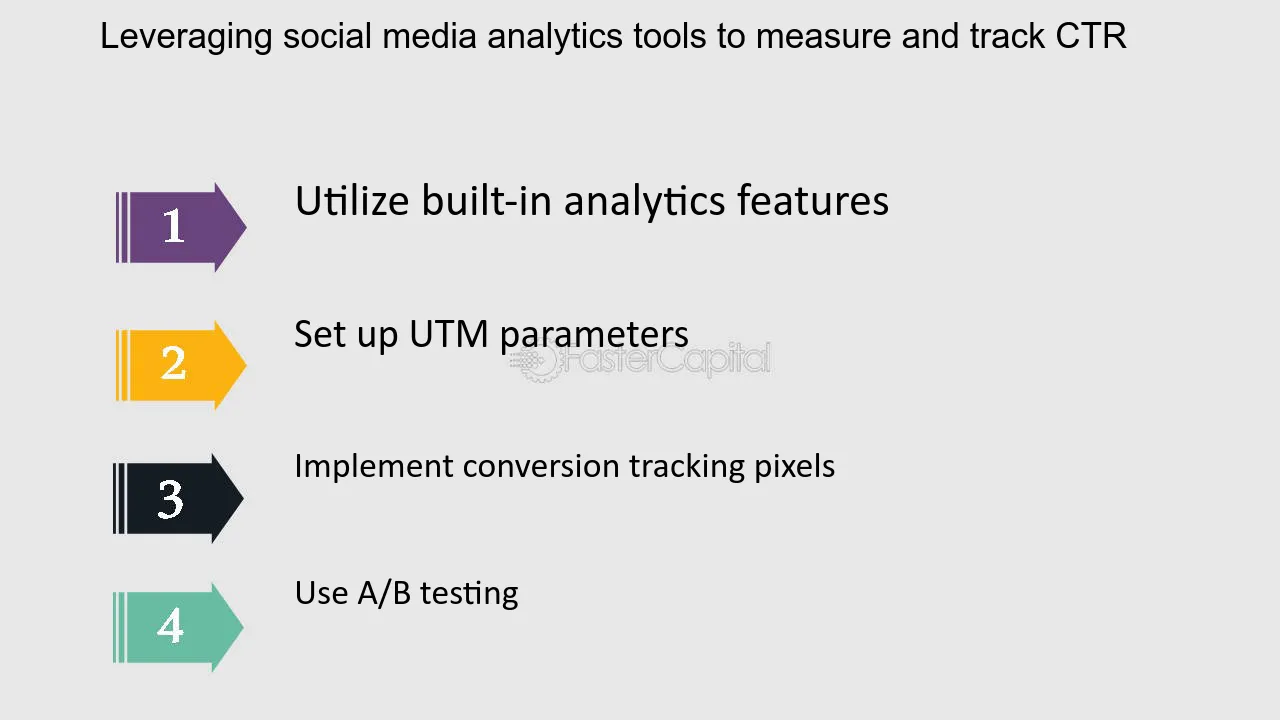 Leveraging social media analytics tools to measure and track CTR

1
Utilize built-in analytics features

2
Set up UTM parameters

3
Implement conversion tracking pixels

4
Use A/B testing

FasterCapital